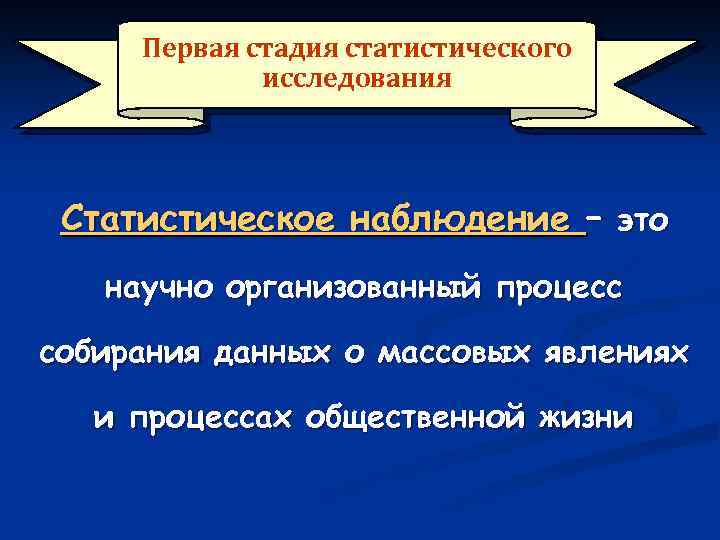 Первая стадия статистического исследования

Статистическое наблюдение – это научно организованный процесс собирания данных о массовых явлениях и процессах общественной жизни